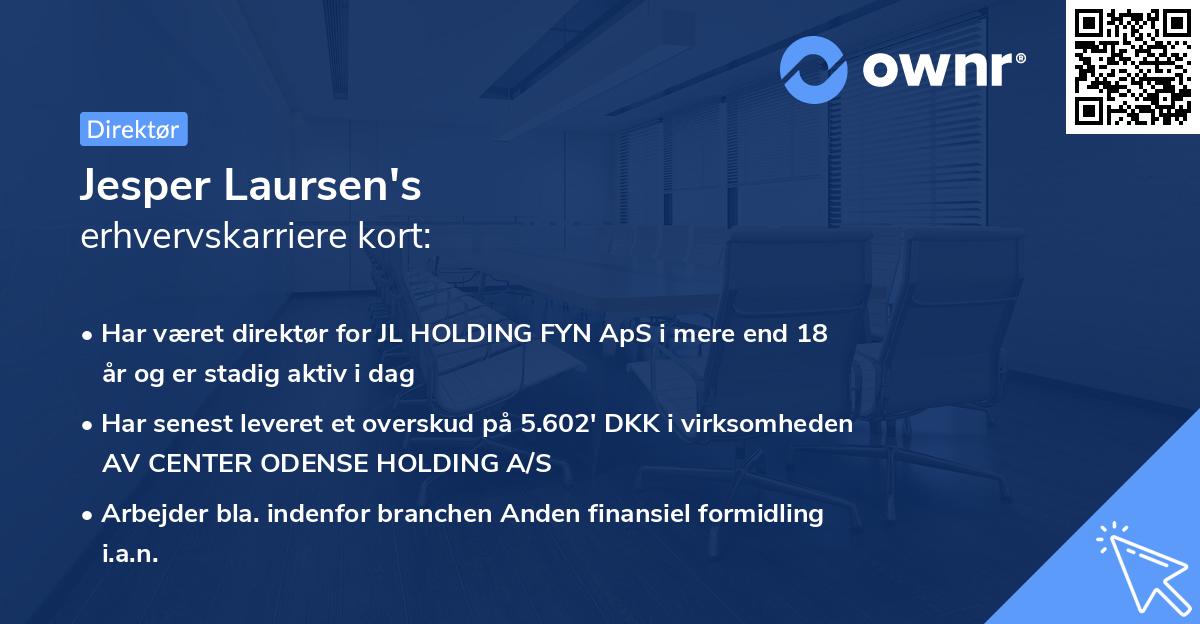 ownr®

Direktør

Jesper Laursen's
erhvervskarriere kort:

• Har været direktør for JL HOLDING FYN ApS i mere end 18 år og er stadig aktiv i dag

• Har senest leveret et overskud på 5.602' DKK i virksomheden AV CENTER ODENSE HOLDING A/S

• Arbejder bla. indenfor branchen Anden finansiel formidling i.a.n.